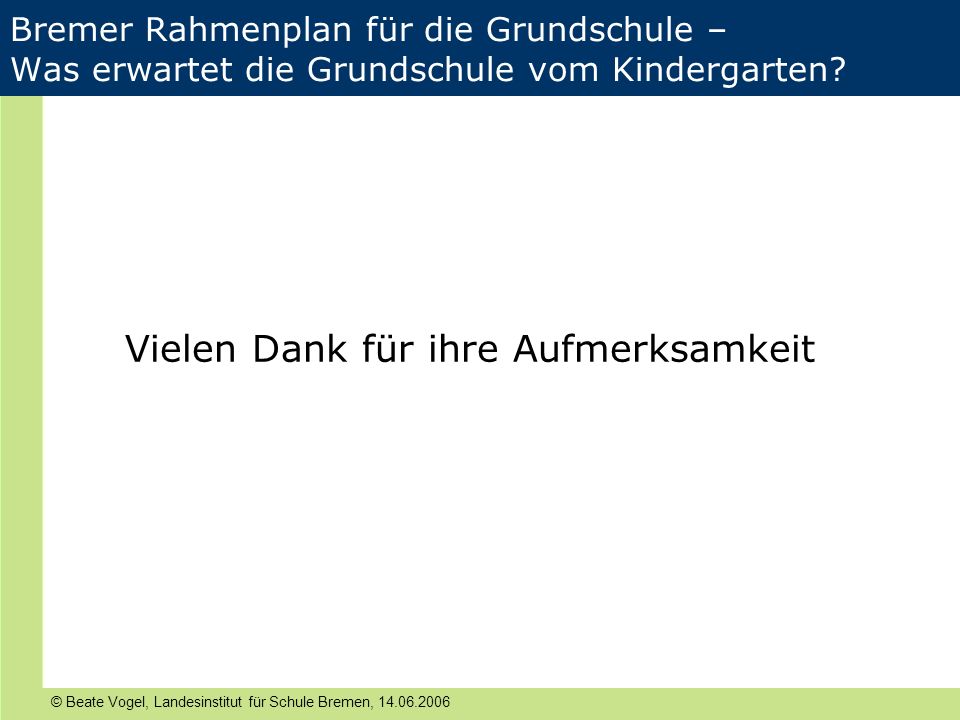 Bremer Rahmenplan für die Grundschule –
Was erwartet die Grundschule vom Kindergarten?

Vielen Dank für ihre Aufmerksamkeit

© Beate Vogel, Landesinstitut für Schule Bremen, 14.06.2006